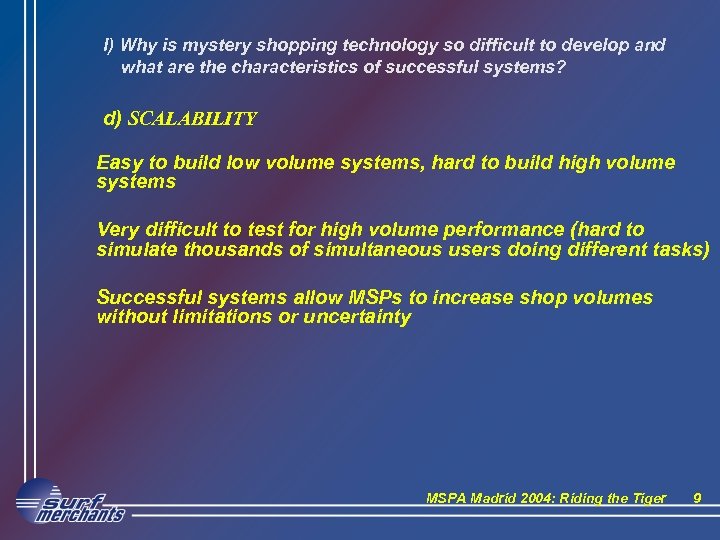 I) Why is mystery shopping technology so difficult to develop and what are the characteristics of successful systems?

d) SCALABILITY

Easy to build low volume systems, hard to build high volume systems

Very difficult to test for high volume performance (hard to simulate thousands of simultaneous users doing different tasks)

Successful systems allow MSPs to increase shop volumes without limitations or uncertainty

surf merchants

MSPA Madrid 2004: Riding the Tiger 9